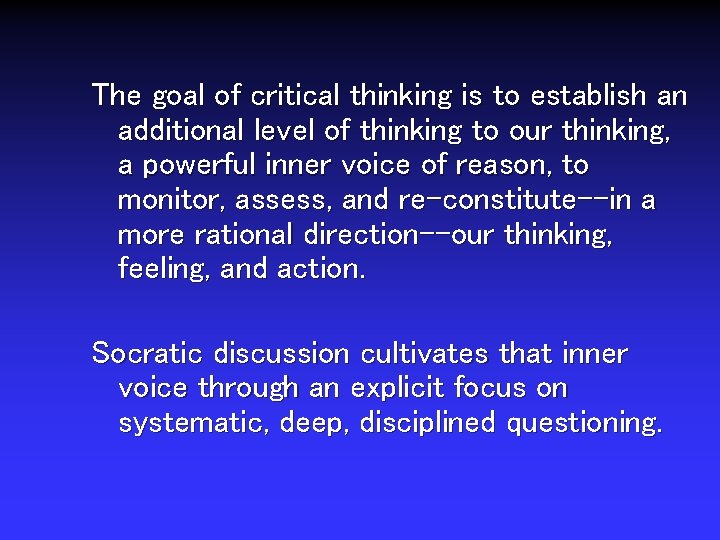 The goal of critical thinking is to establish an additional level of thinking to our thinking, a powerful inner voice of reason, to monitor, assess, and re-constitute--in a more rational direction--our thinking, feeling, and action.

Socratic discussion cultivates that inner voice through an explicit focus on systematic, deep, disciplined questioning.